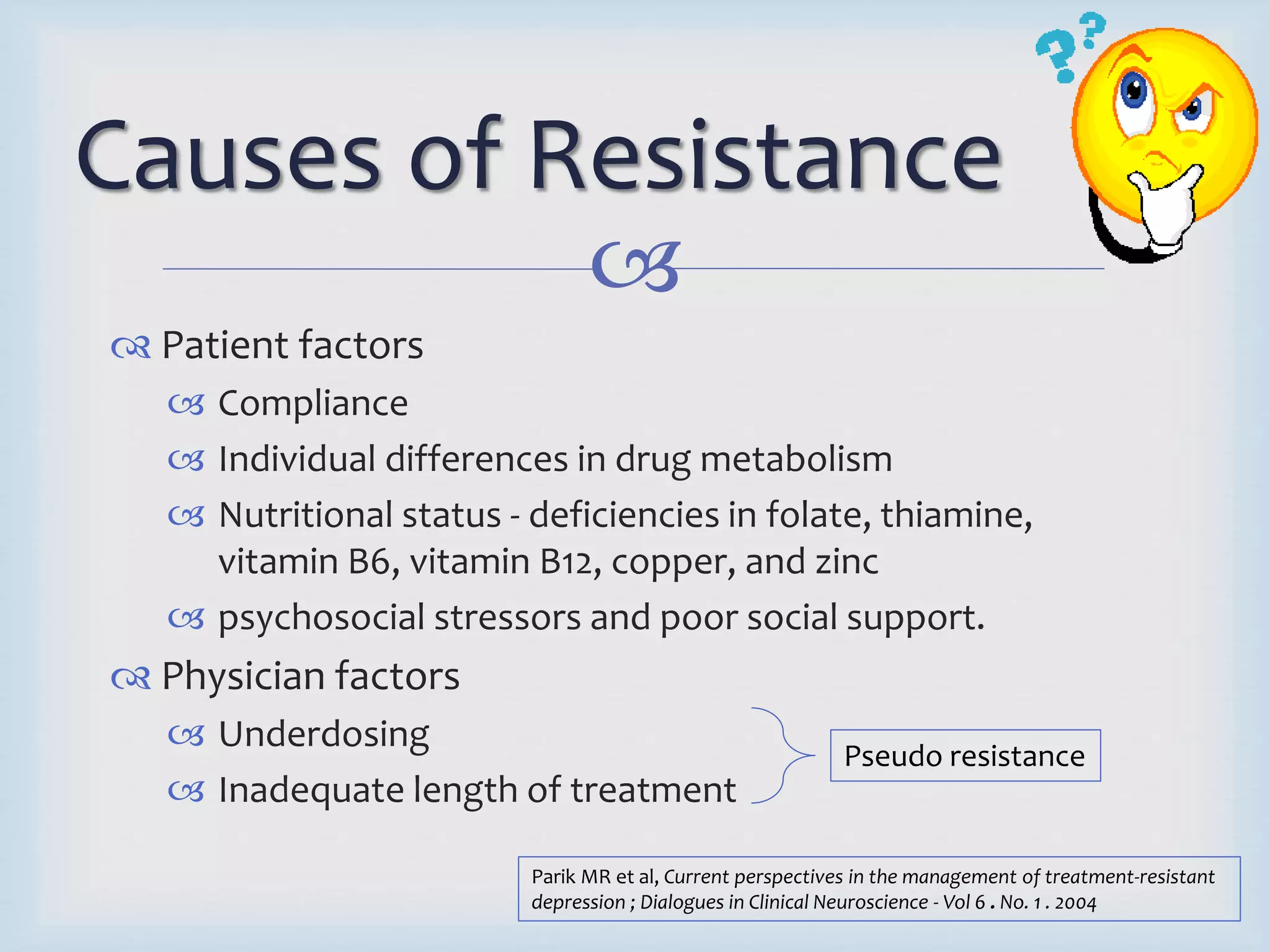 Causes of Resistance

Patient factors

Compliance

Individual differences in drug metabolism

Nutritional status - deficiencies in folate, thiamine, vitamin B6, vitamin B12, copper, and zinc

psychosocial stressors and poor social support.

Physician factors

Underdosing

Inadequate length of treatment

Pseudo resistance

Parik MR et al, Current perspectives in the management of treatment-resistant depression ; Dialogues in Clinical Neuroscience - Vol 6 . No. 1 . 2004